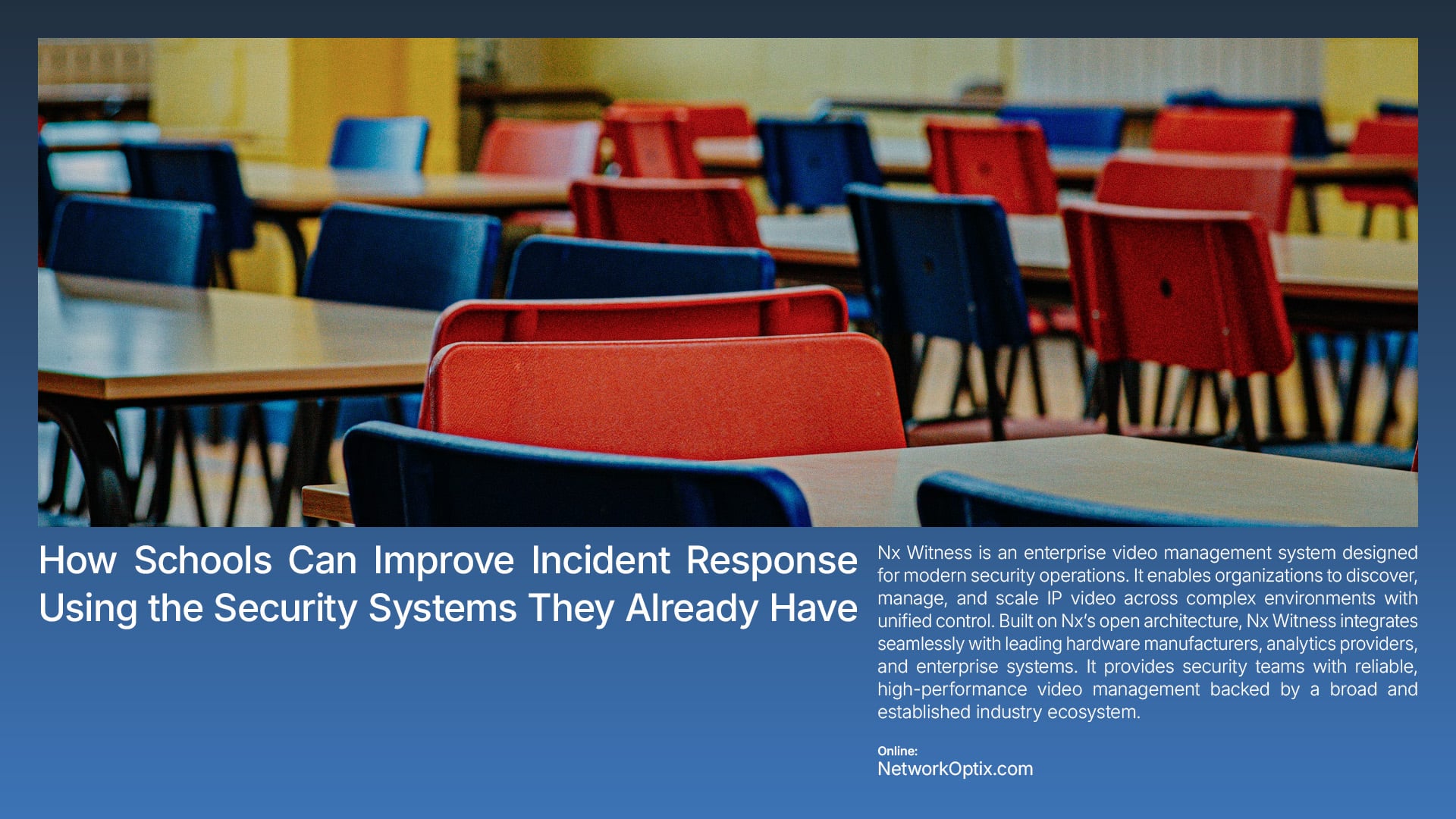 How Schools Can Improve Incident Response Using the Security Systems They Already Have

Nx Witness is an enterprise video management system designed for modern security operations. It enables organizations to discover, manage, and scale IP video across complex environments with unified control. Built on Nx's open architecture, Nx Witness integrates seamlessly with leading hardware manufacturers, analytics providers, and enterprise systems. It provides security teams with reliable, high-performance video management backed by a broad and established industry ecosystem.

Online:
NetworkOptix.com